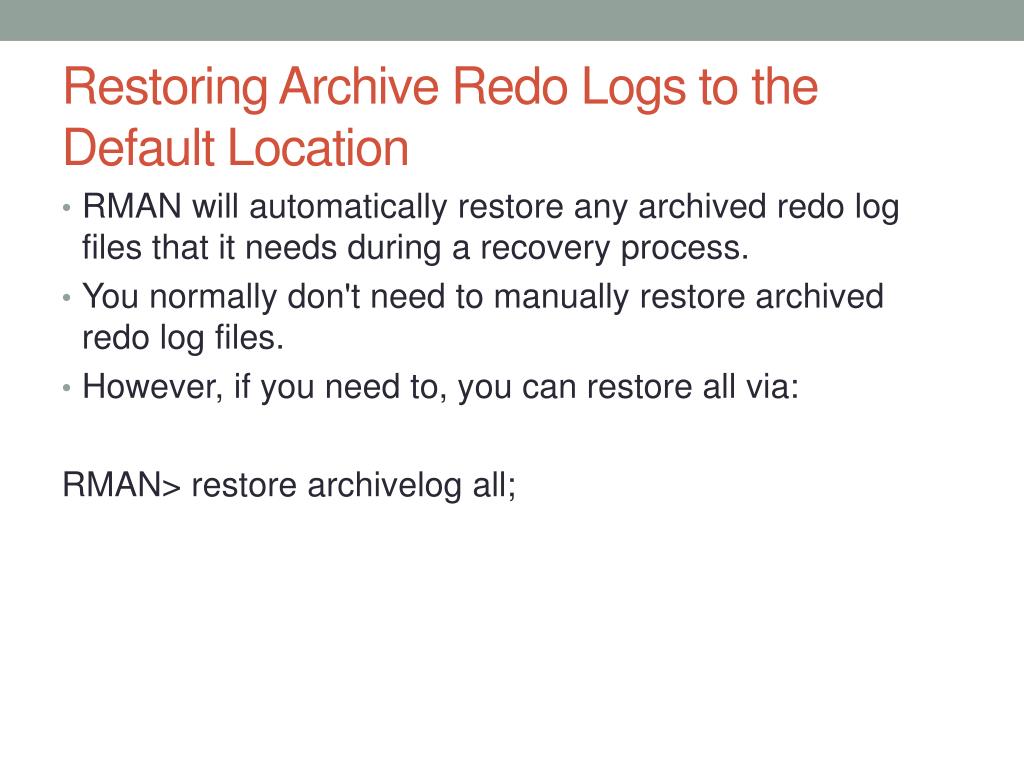 Restoring Archive Redo Logs to the Default Location

• RMAN will automatically restore any archived redo log files that it needs during a recovery process.
• You normally don't need to manually restore archived redo log files.
• However, if you need to, you can restore all via:

RMAN> restore archivelog all;